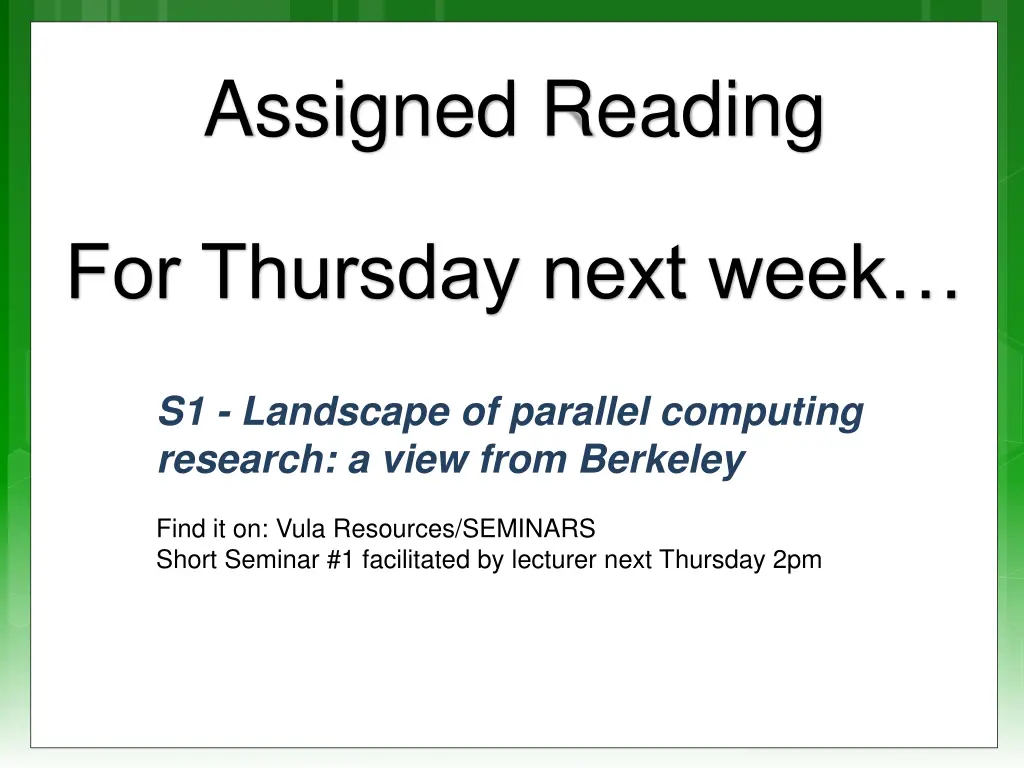 Assigned Reading

For Thursday next week…

S1 - Landscape of parallel computing research: a view from Berkeley

Find it on: Vula Resources/SEMINARS
Short Seminar #1 facilitated by lecturer next Thursday 2pm